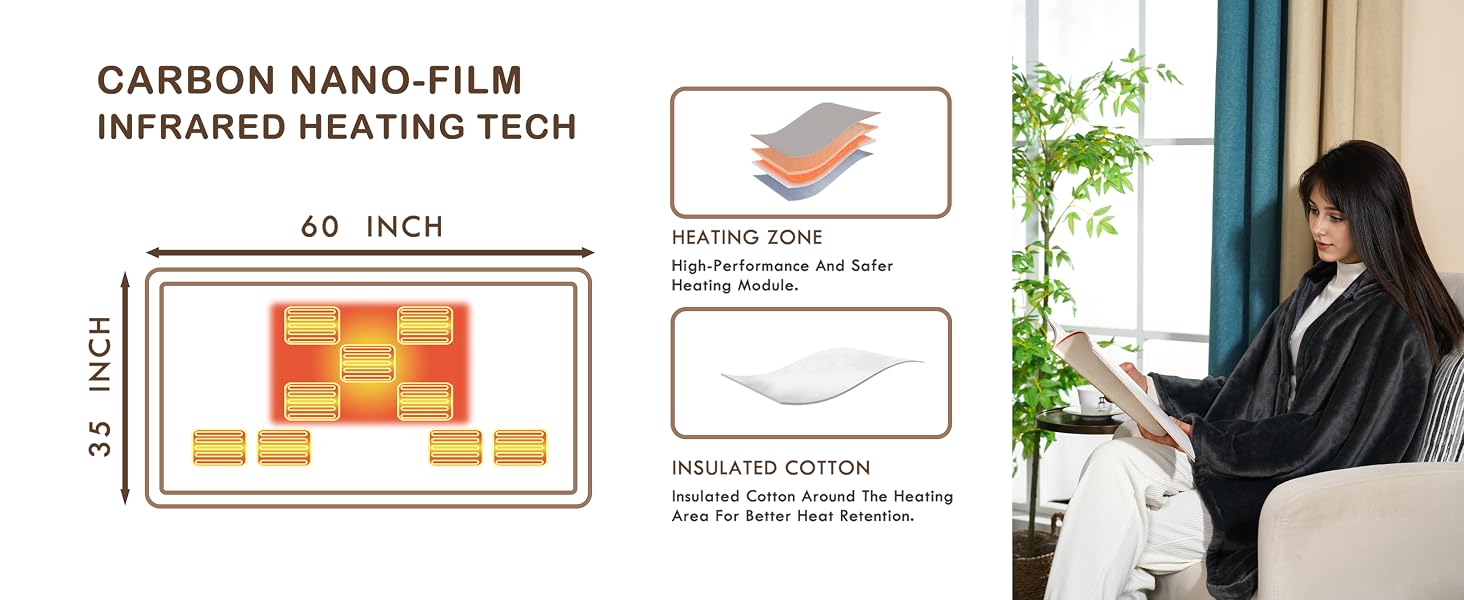 CARBON NANO-FILM
INFRARED HEATING TECH

60 INCH

35 INCH

HEATING ZONE
High-Performance And Safer Heating Module.

INSULATED COTTON
Insulated Cotton Around The Heating Area For Better Heat Retention.